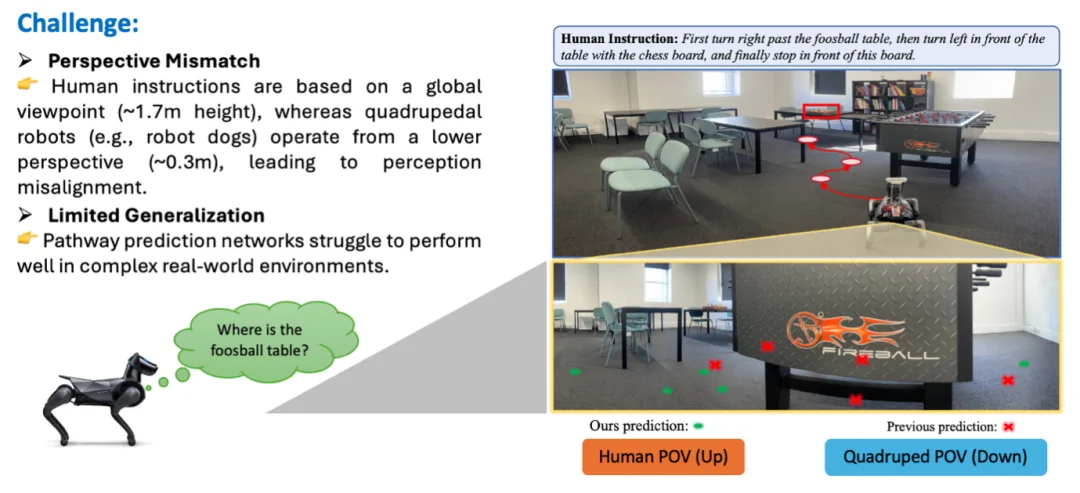 Challenge:

➢ Perspective Mismatch

👉 Human instructions are based on a global viewpoint (~1.7m height), whereas quadrupedal robots (e.g., robot dogs) operate from a lower perspective (~0.3m), leading to perception misalignment.

➢ Limited Generalization

👉 Pathway prediction networks struggle to perform well in complex real-world environments.

Where is the foosball table?

Human Instruction: First turn right past the foosball table, then turn left in front of the table with the chess board, and finally stop in front of this board.

FIREBALL

Ours prediction:

Previous prediction:

Human POV (Up)

Quadruped POV (Down)